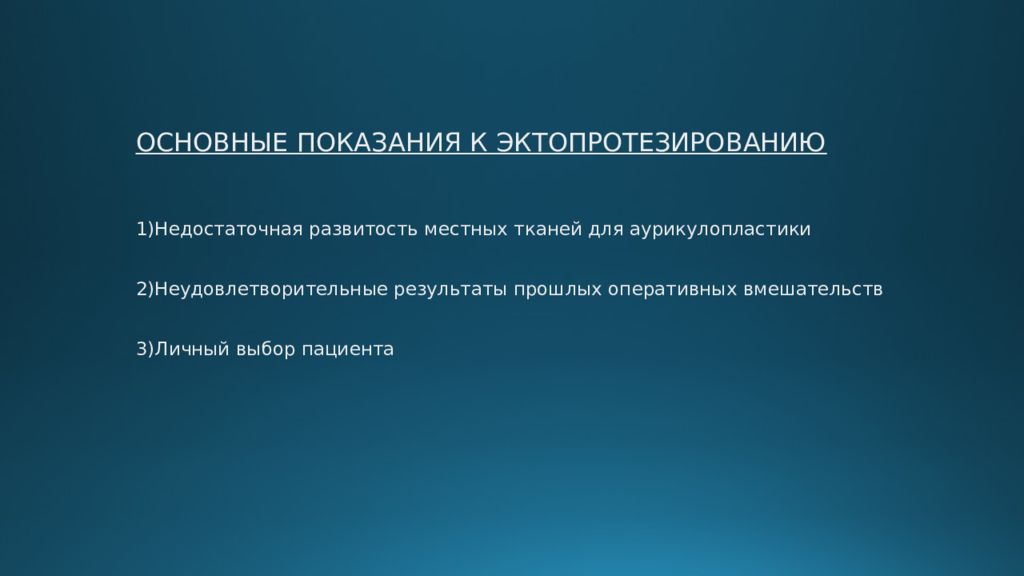 ОСНОВНЫЕ ПОКАЗАНИЯ К ЭКТОПРОТЕЗИРОВАНИЮ

1)Недостаточная развитость местных тканей для аурикулопластики

2)Неудовлетворительные результаты прошлых оперативных вмешательств

3)Личный выбор пациента